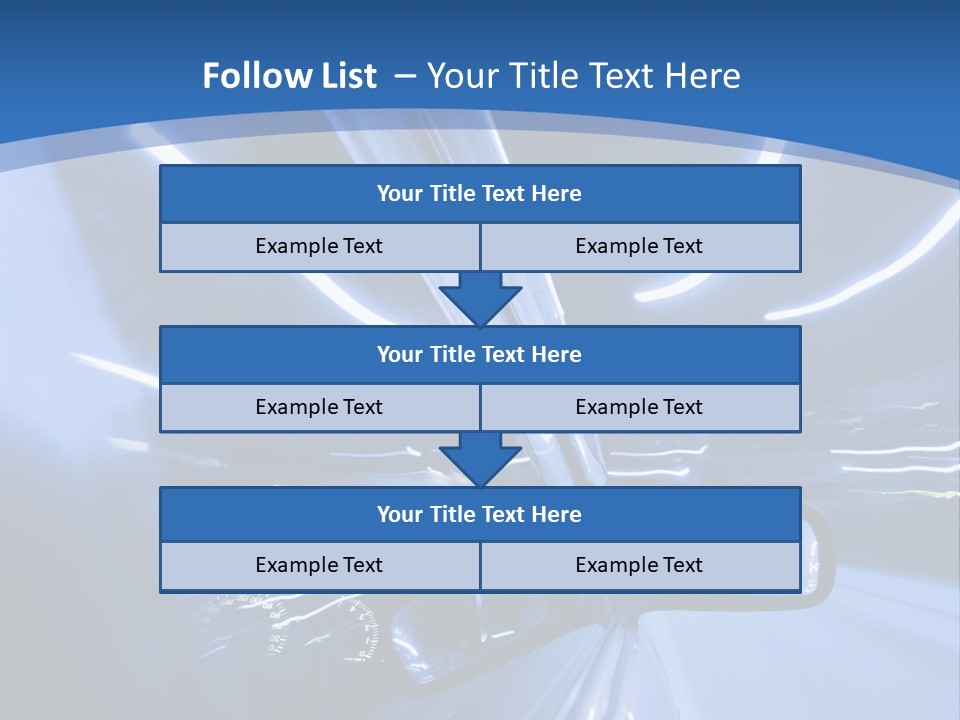 Follow List – Your Title Text Here

Your Title Text Here

Example Text

Example Text

Your Title Text Here

Example Text

Example Text

Your Title Text Here

Example Text

Example Text